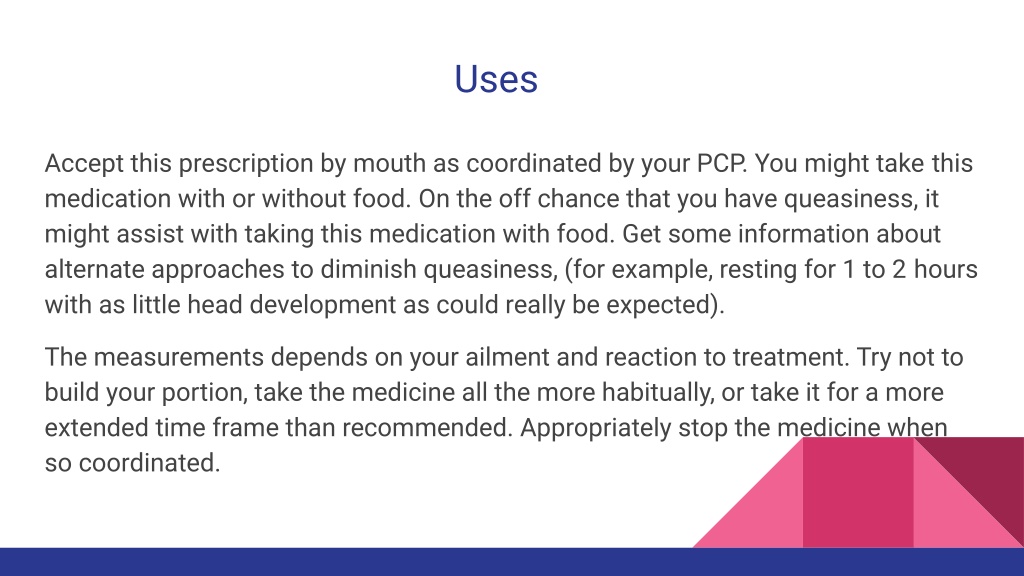 Uses

Accept this prescription by mouth as coordinated by your PCP. You might take this medication with or without food. On the off chance that you have queasiness, it might assist with taking this medication with food. Get some information about alternate approaches to diminish queasiness, (for example, resting for 1 to 2 hours with as little head development as could really be expected).

The measurements depends on your ailment and reaction to treatment. Try not to build your portion, take the medicine all the more habitually, or take it for a more extended time frame than recommended. Appropriately stop the medicine when so coordinated.